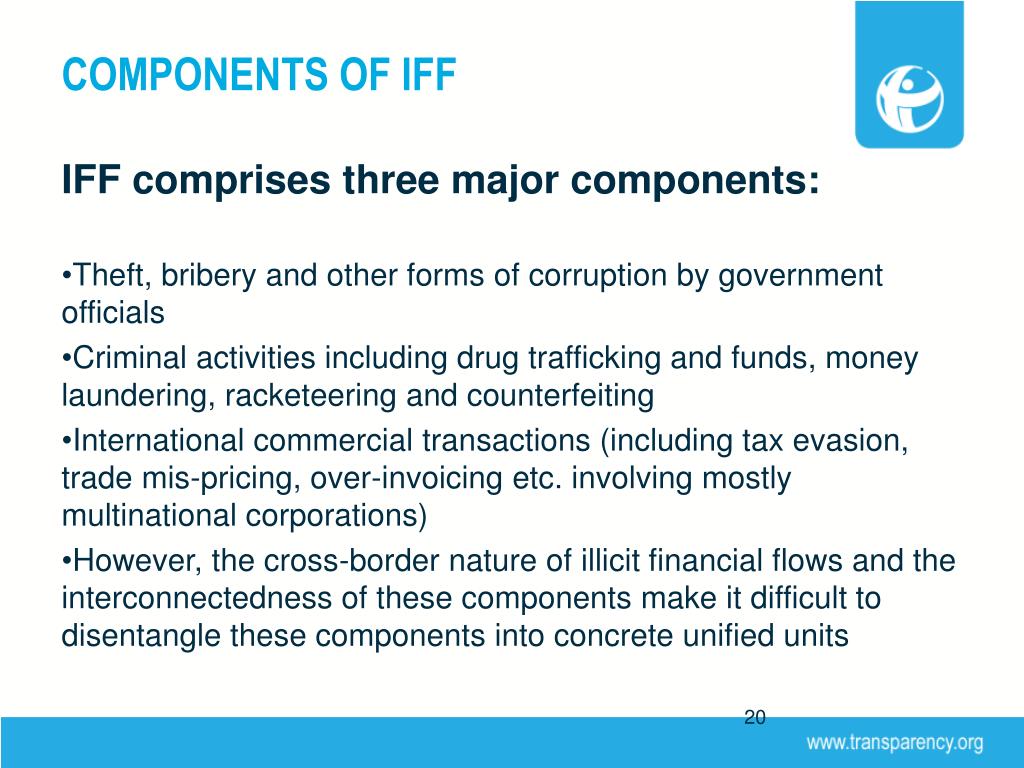 COMPONENTS OF IFF

IFF comprises three major components:

•Theft, bribery and other forms of corruption by government officials

•Criminal activities including drug trafficking and funds, money laundering, racketeering and counterfeiting

•International commercial transactions (including tax evasion, trade mis-pricing, over-invoicing etc. involving mostly multinational corporations)

•However, the cross-border nature of illicit financial flows and the interconnectedness of these components make it difficult to disentangle these components into concrete unified units

20

www.transparency.org